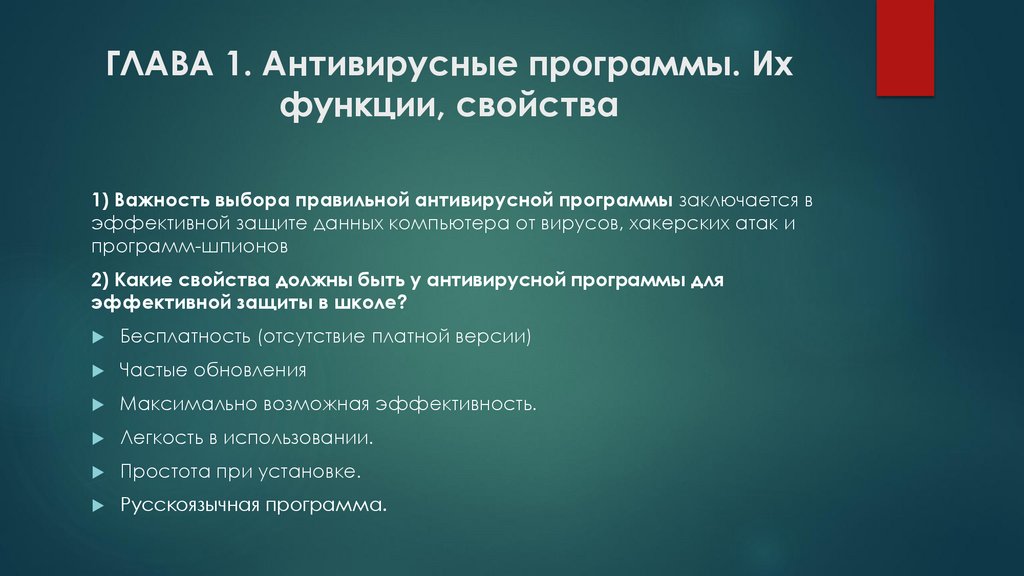 ГЛАВА 1. Антивирусные программы. Их функции, свойства

1) Важность выбора правильной антивирусной программы заключается в эффективной защите данных компьютера от вирусов, хакерских атак и программ-шпионов

2) Какие свойства должны быть у антивирусной программы для эффективной защиты в школе?

Бесплатность (отсутствие платной версии)

Частые обновления

Максимально возможная эффективность.

Легкость в использовании.

Простота при установке.

Русскоязычная программа.